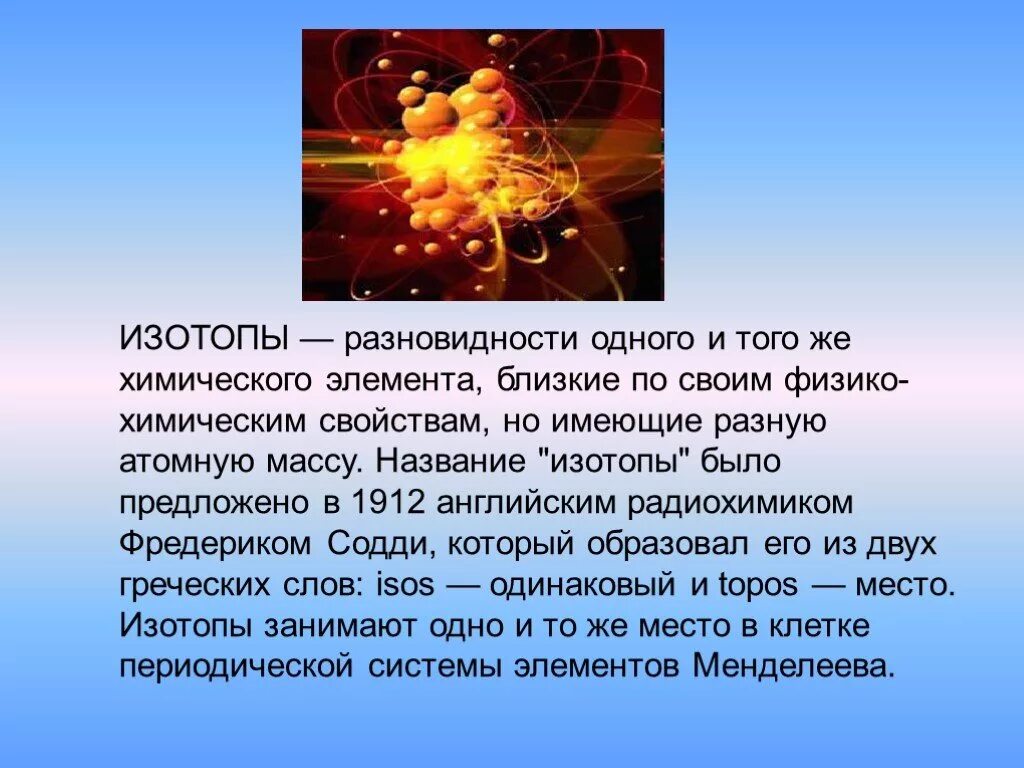 ИЗОТОПЫ — разновидности одного и того же химического элемента, близкие по своим физико-химическим свойствам, но имеющие разную атомную массу. Название "изотопы" было предложено в 1912 английским радиохимиком Фредериком Содди, который образовал его из двух греческих слов: isos — одинаковый и topos — место. Изотопы занимают одно и то же место в клетке периодической системы элементов Менделеева.